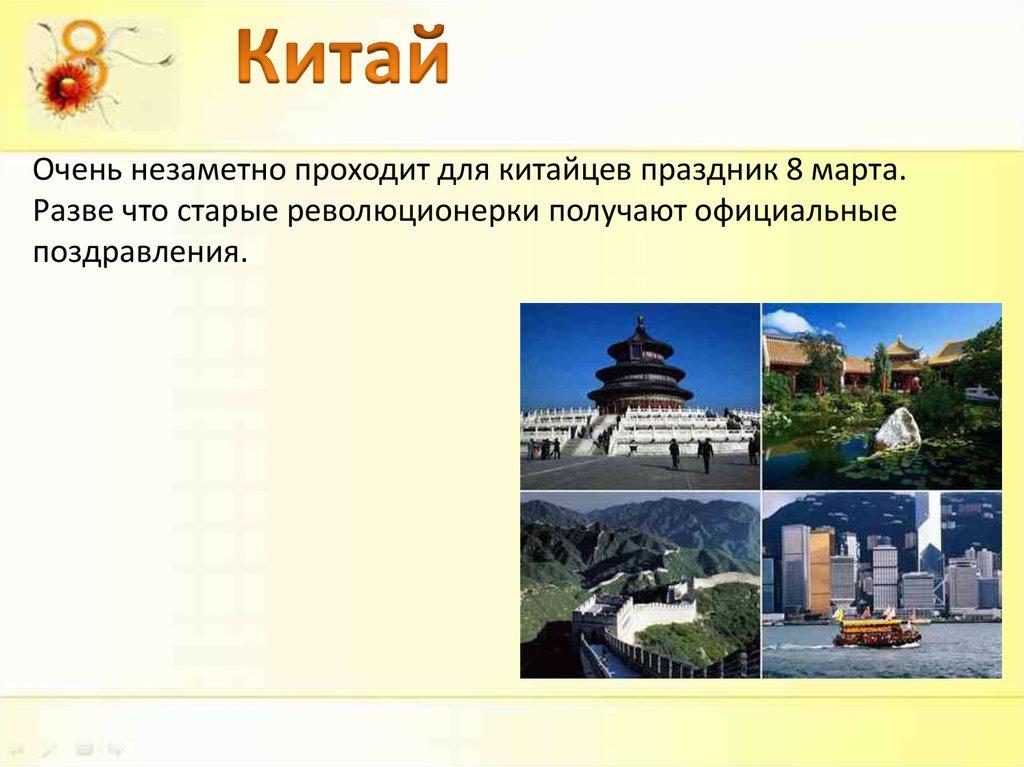 8

Китай

Очень незаметно проходит для китайцев праздник 8 марта. Разве что старые революционерки получают официальные поздравления.